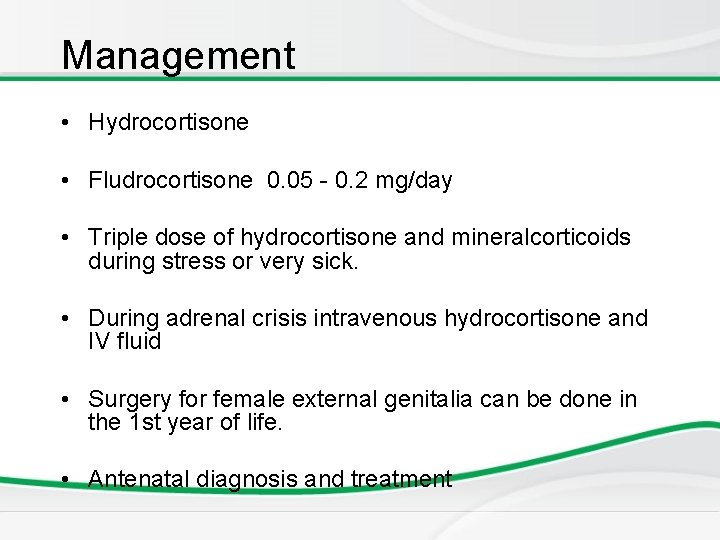 Management

• Hydrocortisone

• Fludrocortisone 0.05 - 0.2 mg/day

• Triple dose of hydrocortisone and mineralcorticoids during stress or very sick.

• During adrenal crisis intravenous hydrocortisone and IV fluid

• Surgery for female external genitalia can be done in the 1st year of life.

• Antenatal diagnosis and treatment